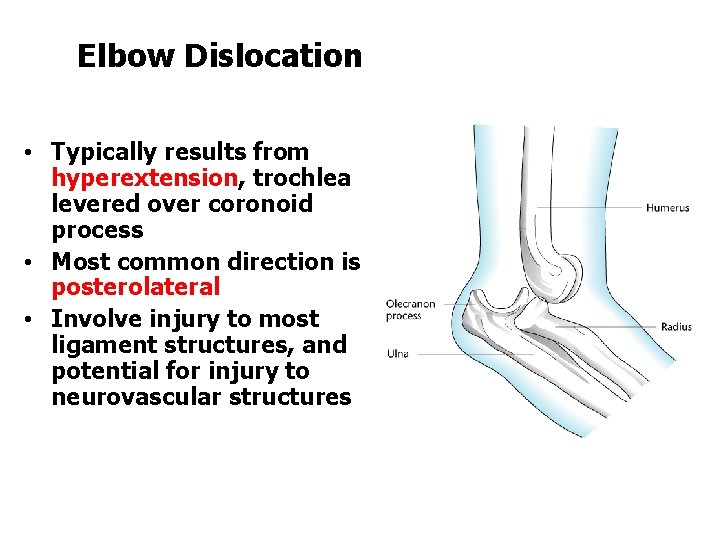 Elbow Dislocation

• Typically results from hyperextension, trochlea levered over coronoid process
• Most common direction is posterolateral
• Involve injury to most ligament structures, and potential for injury to neurovascular structures

Humerus
Olecranon process
Radius
Ulna